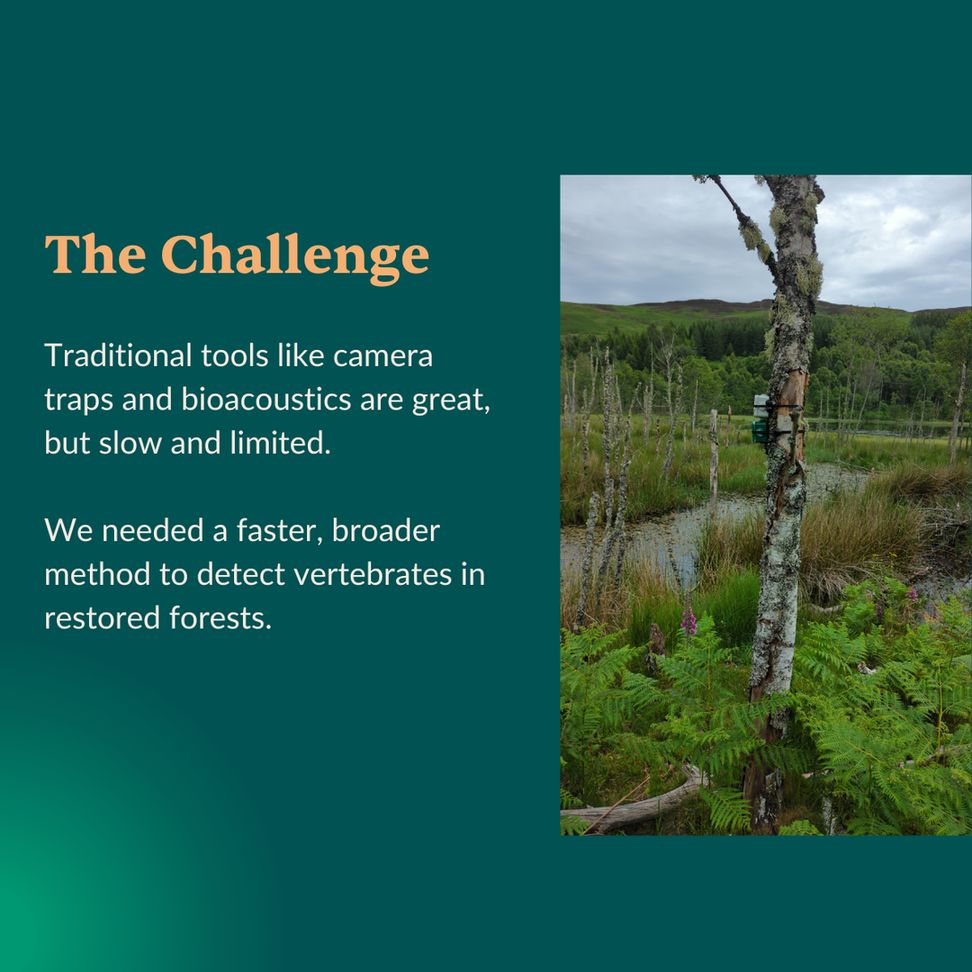 The Challenge

Traditional tools like camera traps and bioacoustics are great, but slow and limited.

We needed a faster, broader method to detect vertebrates in restored forests.